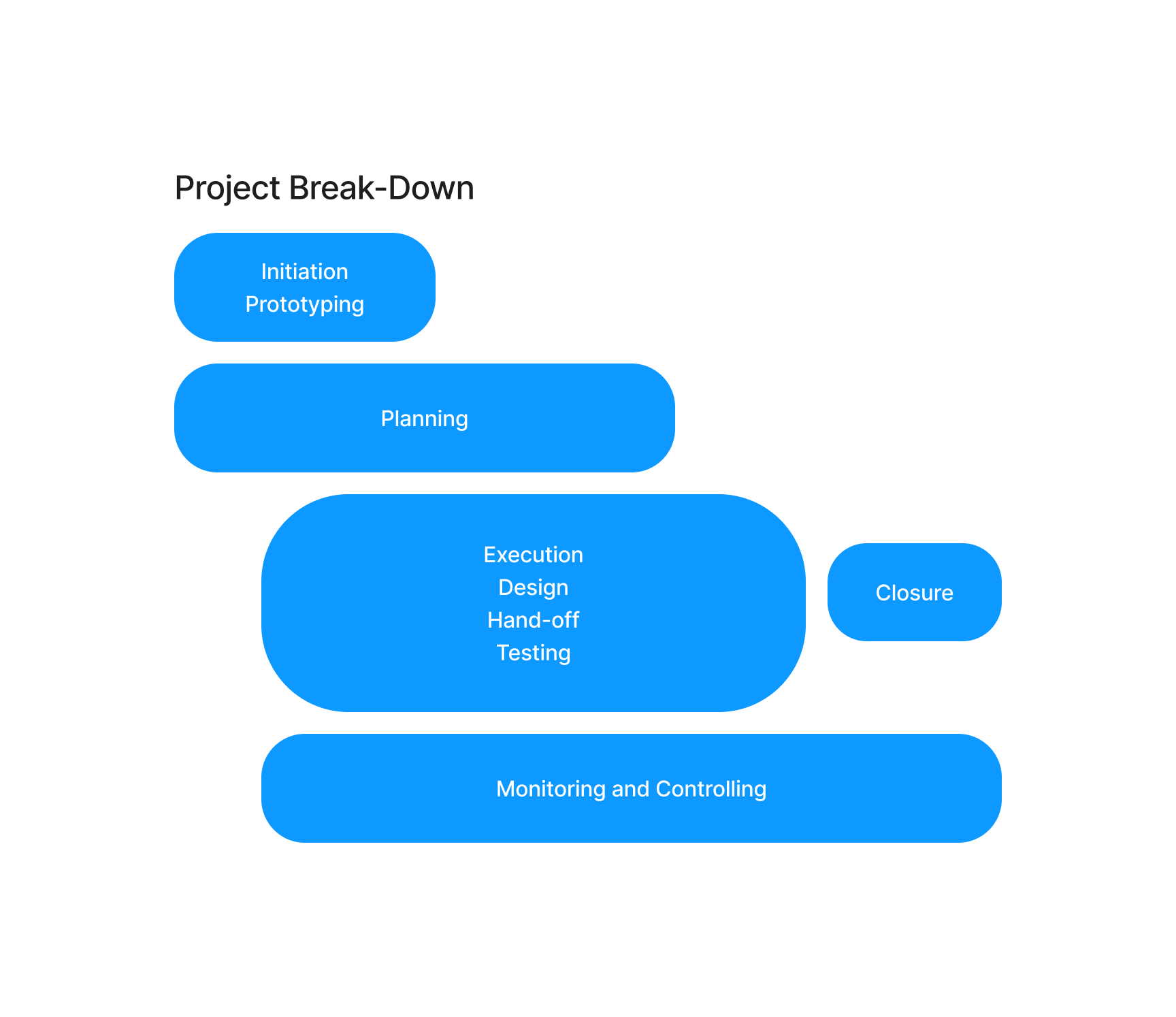 Project Break-Down

Initiation
Prototyping

Planning

Execution
Design
Hand-off
Testing

Closure

Monitoring and Controlling